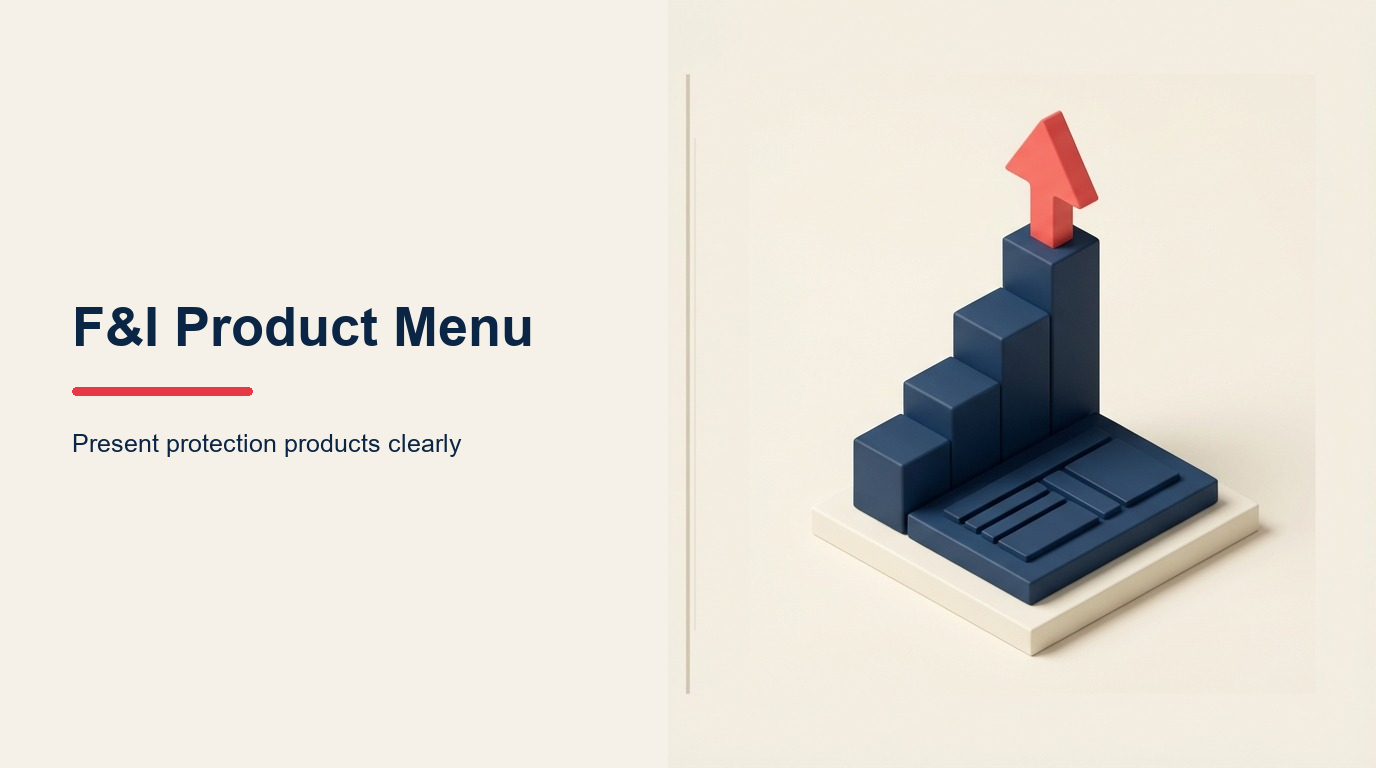 F&I Product Menu

Present protection products clearly